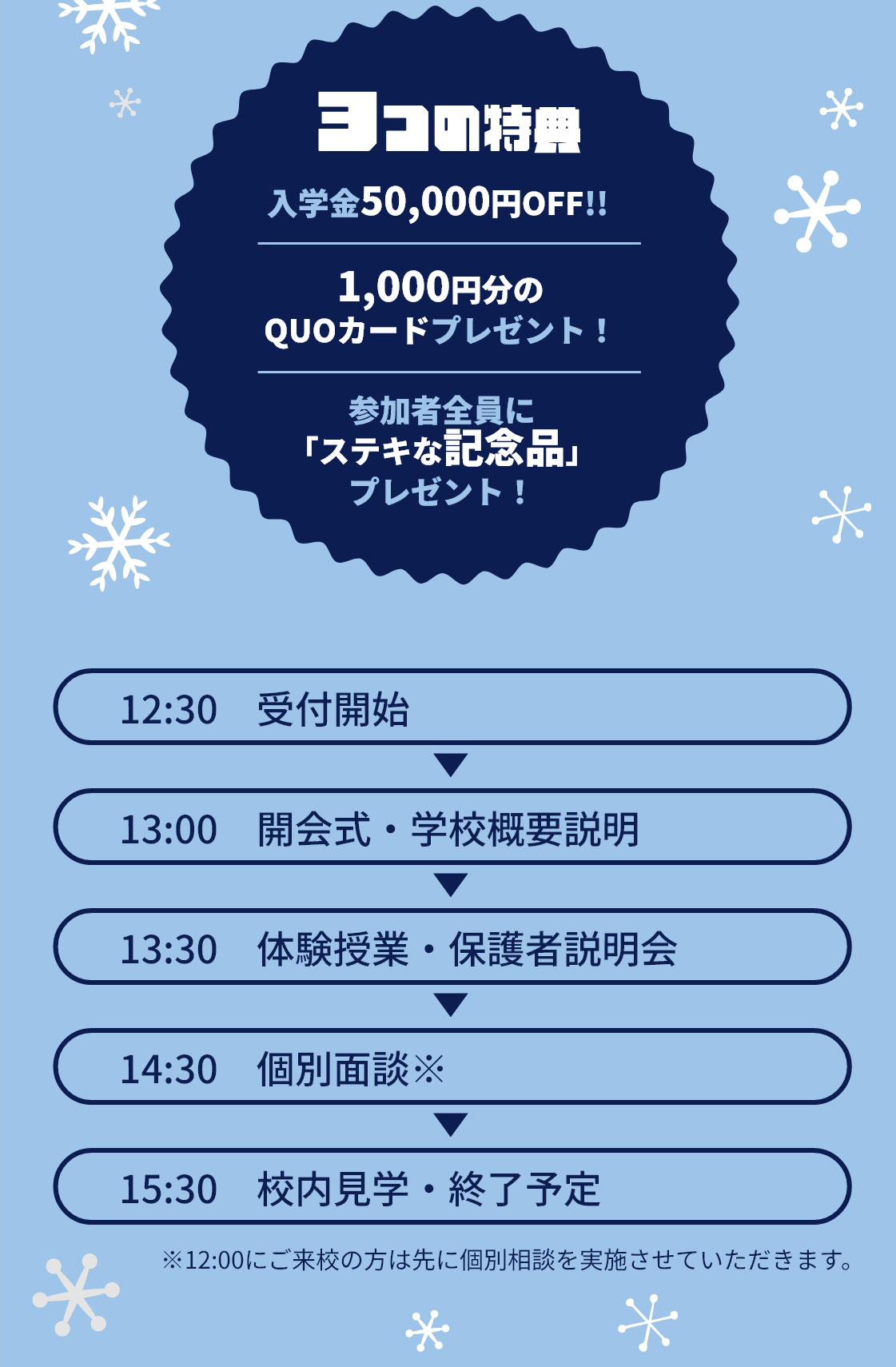 3つの特典

入学金50,000円OFF!!

1,000円分の
QUOカードプレゼント！

参加者全員に
「ステキな記念品」
プレゼント！

12:30　受付開始

13:00　開会式・学校概要説明

13:30　体験授業・保護者説明会

14:30　個別面談※

15:30　校内見学・終了予定

※12:00にご来校の方は先に個別相談を実施させていただきます。